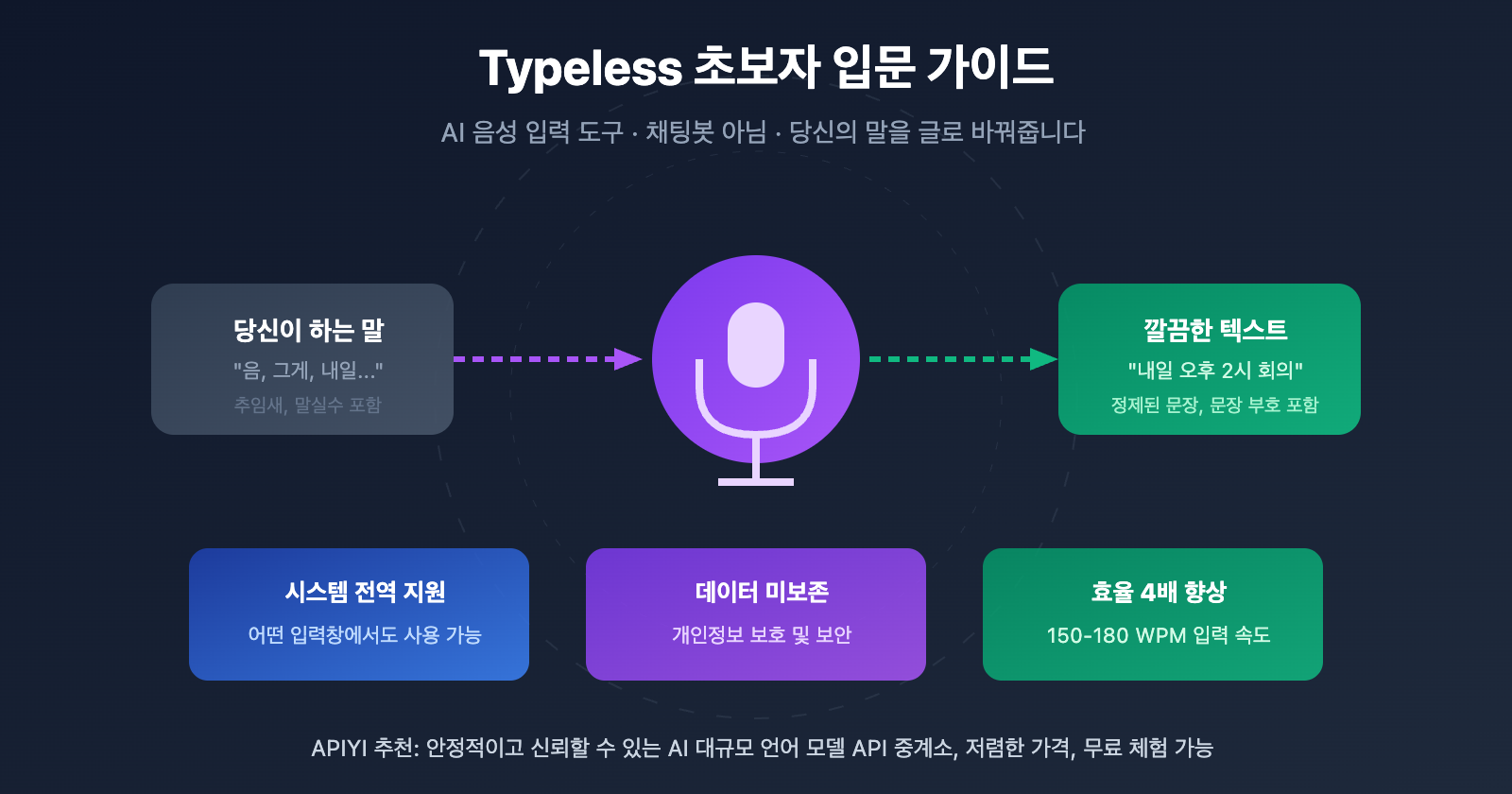 Typeless 초보자 입문 가이드

AI 음성 입력 도구 · 채팅봇 아님 · 당신의 말을 글로 바꿔줍니다

당신이 하는 말
"음, 그게, 내일..."
추임새, 말실수 포함

깔끔한 텍스트
"내일 오후 2시 회의"
정제된 문장, 문장 부호 포함

시스템 전역 지원
어떤 입력창에서도 사용 가능

데이터 미보존
개인정보 보호 및 보안

효율 4배 향상
150-180 WPM 입력 속도

APIYI 추천: 안정적이고 신뢰할 수 있는 AI 대규모 언어 모델 API 중계소, 저렴한 가격, 무료 체험 가능